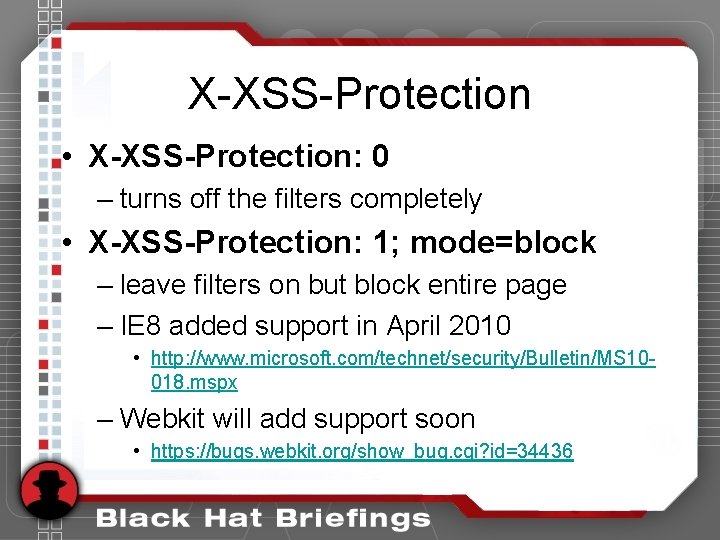 X-XSS-Protection

• X-XSS-Protection: 0
- turns off the filters completely
• X-XSS-Protection: 1; mode=block
- leave filters on but block entire page
- IE8 added support in April 2010
• http://www.microsoft.com/technet/security/Bulletin/MS10-018.mspx
- Webkit will add support soon
• https://bugs.webkit.org/show_bug.cgi?id=34436

Black Hat Briefings